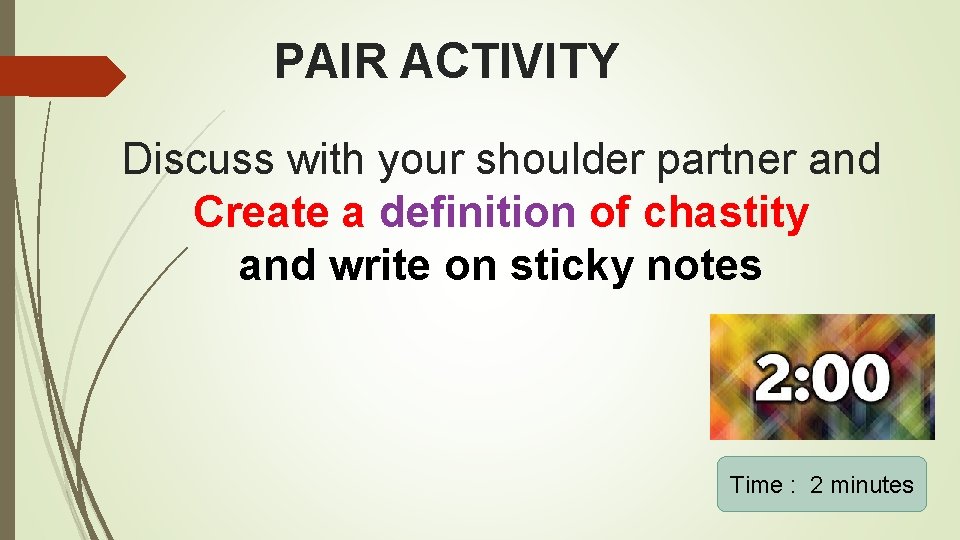 PAIR ACTIVITY

Discuss with your shoulder partner and Create a definition of chastity and write on sticky notes

2:00

Time : 2 minutes